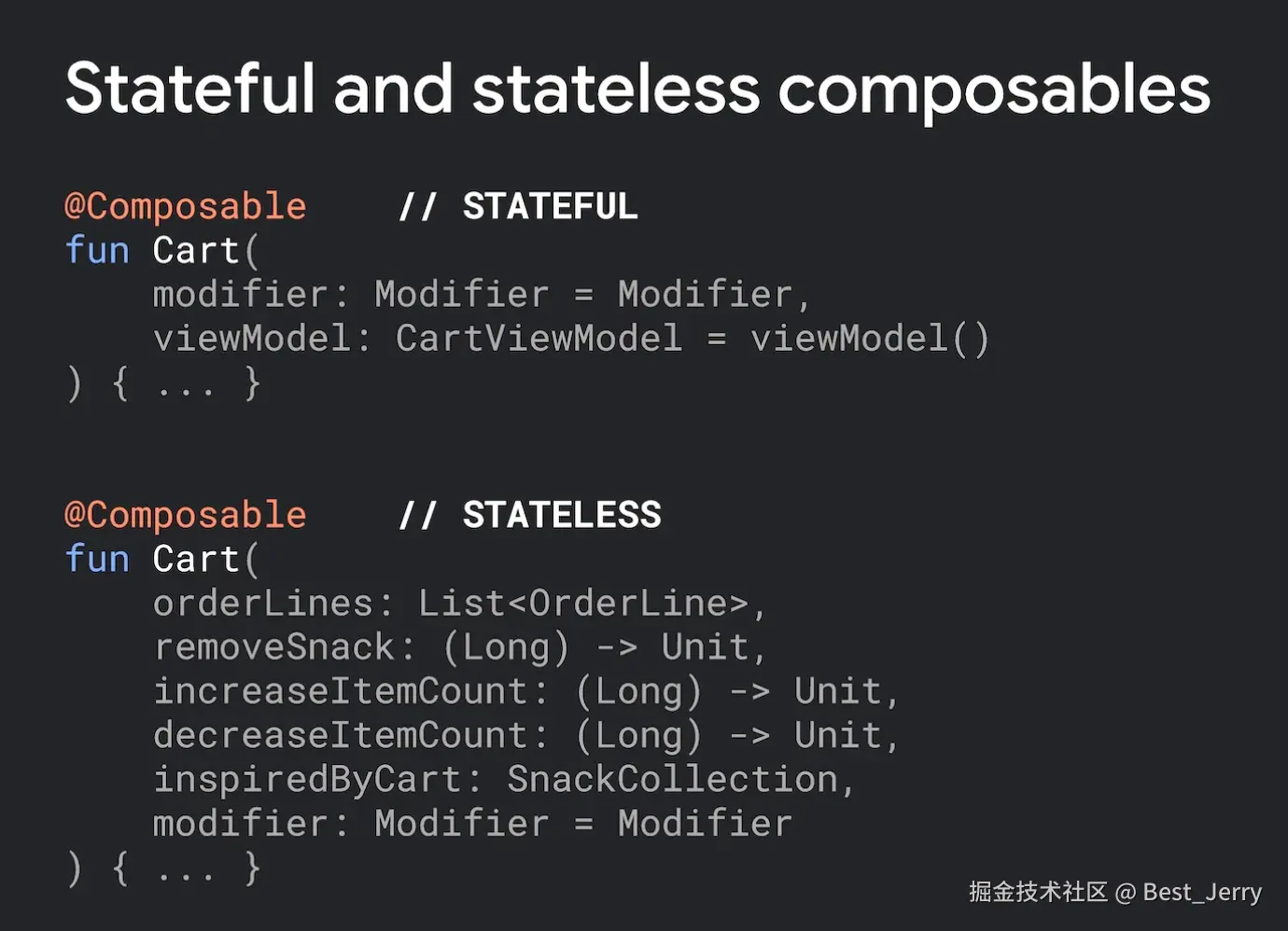 Stateful and stateless composables

@Composable // STATEFUL
fun Cart(
modifier: Modifier = Modifier,
viewModel: CartViewModel = viewModel()
) { ... }

@Composable // STATELESS
fun Cart(
orderLines: List<OrderLine>,
removeSnack: (Long) -> Unit,
increaseItemCount: (Long) -> Unit,
decreaseItemCount: (Long) -> Unit,
inspiredByCart: SnackCollection,
modifier: Modifier = Modifier
) { ... }

掘金技术社区 @ Best_Jerry